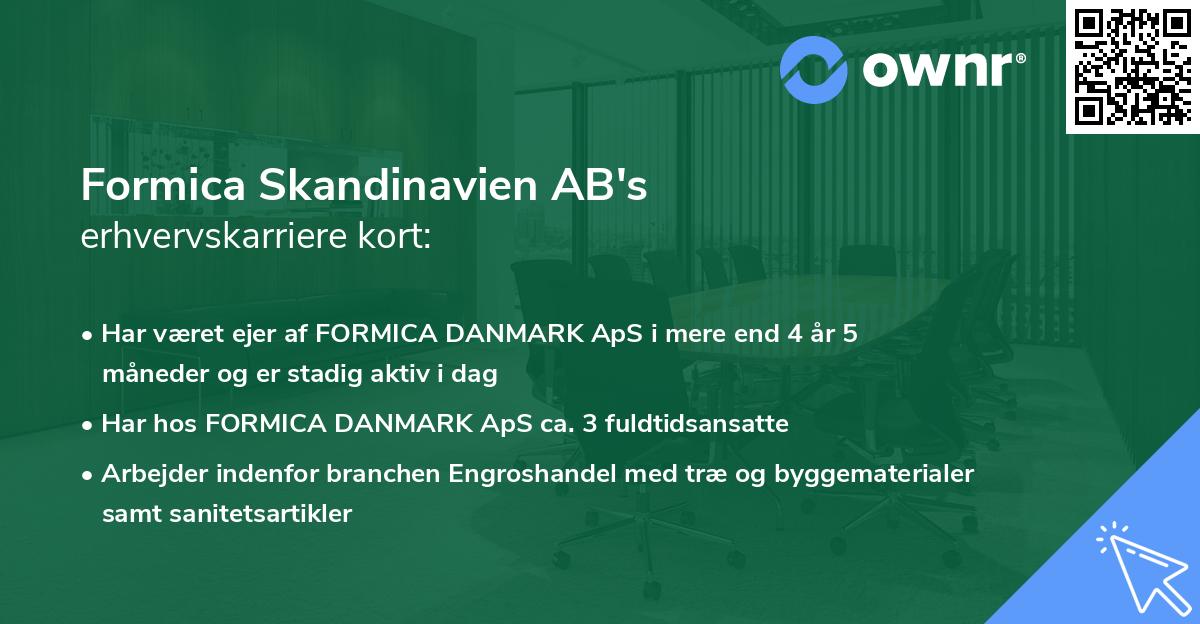 ownr®

Formica Skandinavien AB's
erhvervskarriere kort:

• Har været ejer af FORMICA DANMARK ApS i mere end 4 år 5 måneder og er stadig aktiv i dag
• Har hos FORMICA DANMARK ApS ca. 3 fuldtidsansatte
• Arbejder indenfor branchen Engroshandel med træ og byggematerialer samt sanitetsartikler